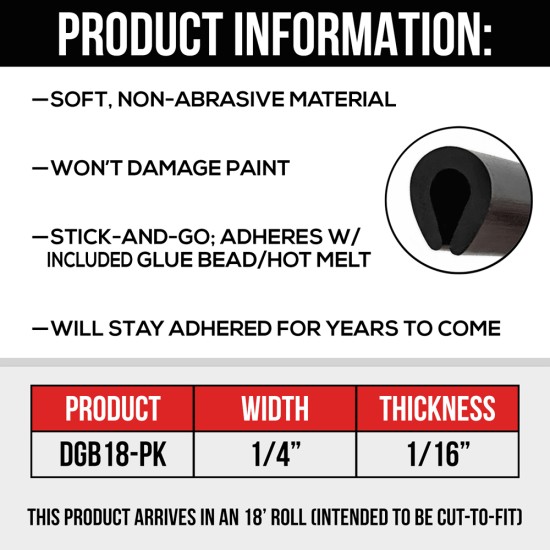 PRODUCT INFORMATION:

—SOFT, NON-ABRASIVE MATERIAL

—WON'T DAMAGE PAINT

—STICK-AND-GO; ADHERES W/ INCLUDED GLUE BEAD/HOT MELT

—WILL STAY ADHERED FOR YEARS TO COME

| PRODUCT | WIDTH | THICKNESS |
|---|---|---|
| DGB18-PK | 1/4" | 1/16" |

THIS PRODUCT ARRIVES IN AN 18' ROLL (INTENDED TO BE CUT-TO-FIT)